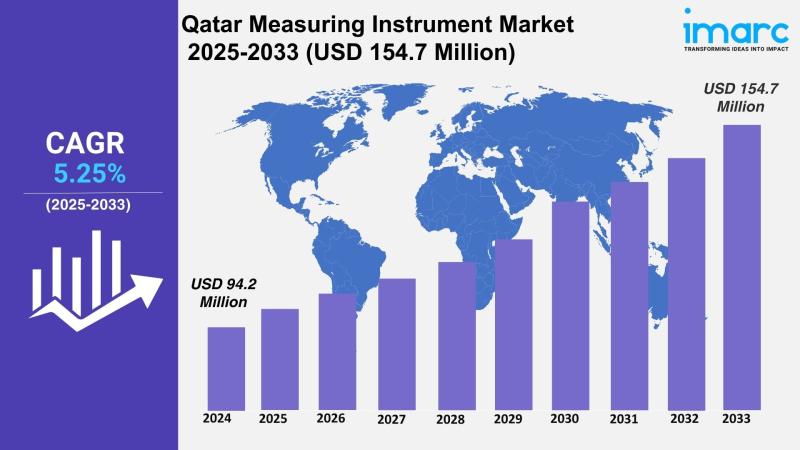 Qatar Measuring Instrument Market 2025-2033 (USD 154.7 Million)

imarc
TRANSFORMING IDEAS INTO IMPACT

CAGR
5.25%
(2025-2033)

USD 94.2 Million

USD 154.7 Million

2024
2025
2026
2027
2028
2029
2030
2031
2032
2033